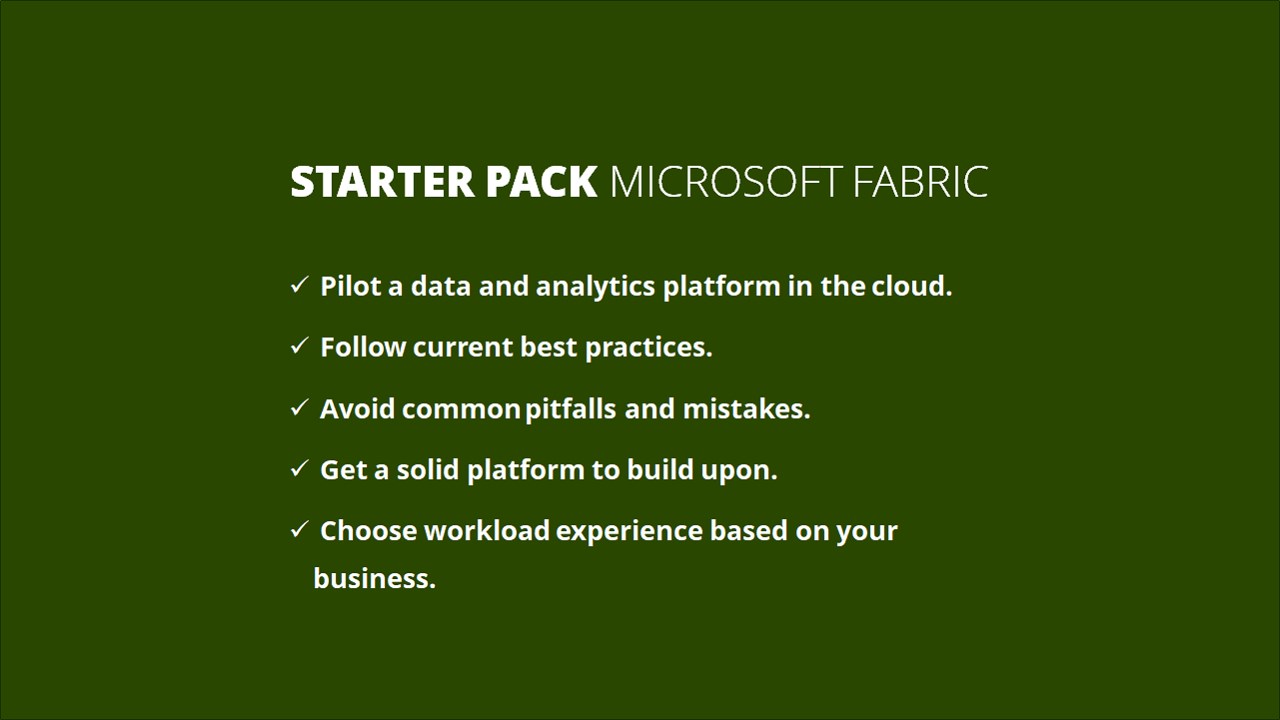 STARTER PACK MICROSOFT FABRIC

✓ Pilot a data and analytics platform in the cloud.

✓ Follow current best practices.

✓ Avoid common pitfalls and mistakes.

✓ Get a solid platform to build upon.

✓ Choose workload experience based on your business.